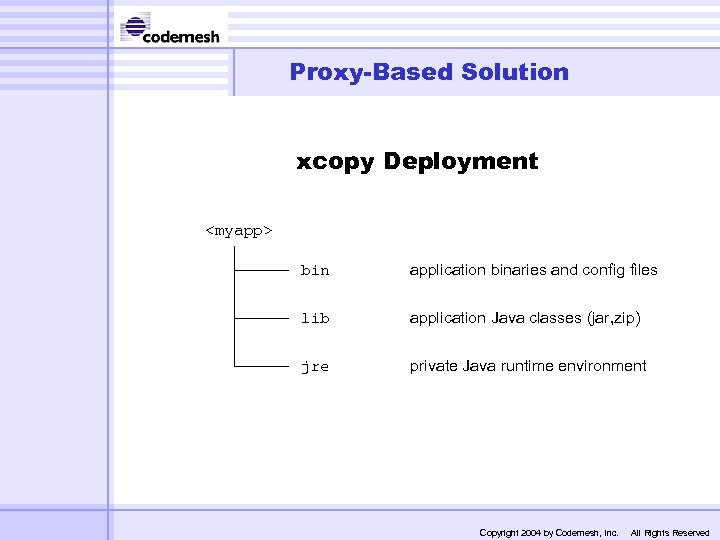 codemesh

Proxy-Based Solution

xcopy Deployment

<myapp>

bin application binaries and config files

lib application Java classes (jar,zip)

jre private Java runtime environment

Copyright 2004 by Codemesh, Inc. All Rights Reserved